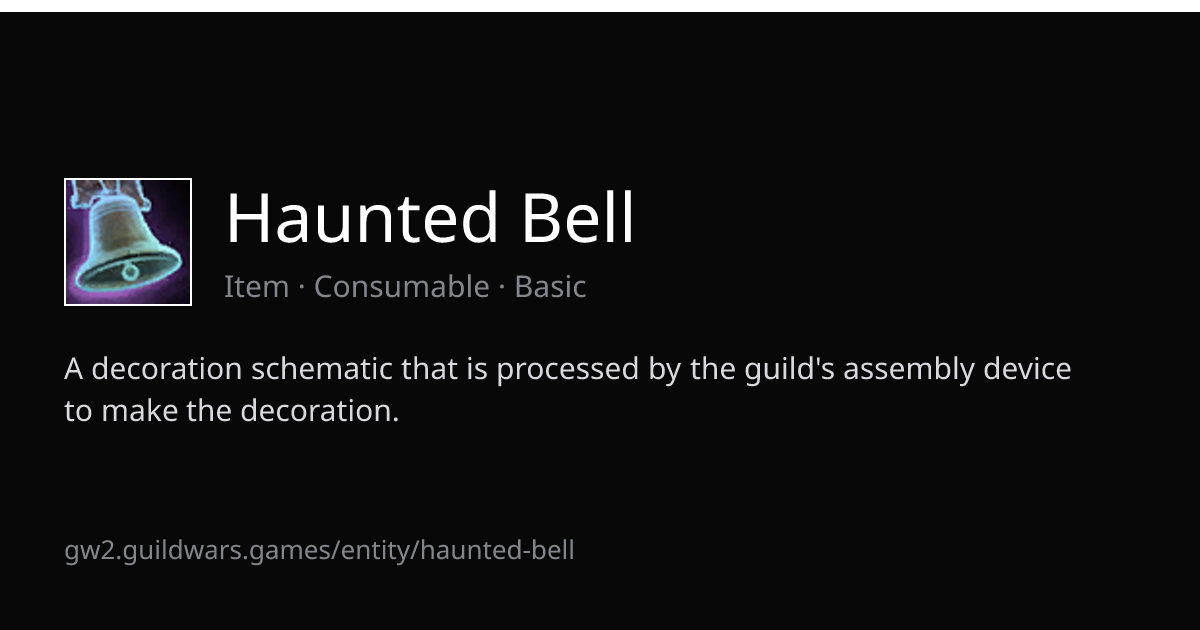 Haunted Bell

Item · Consumable · Basic

A decoration schematic that is processed by the guild's assembly device to make the decoration.

gw2.guildwars.games/entity/haunted-bell